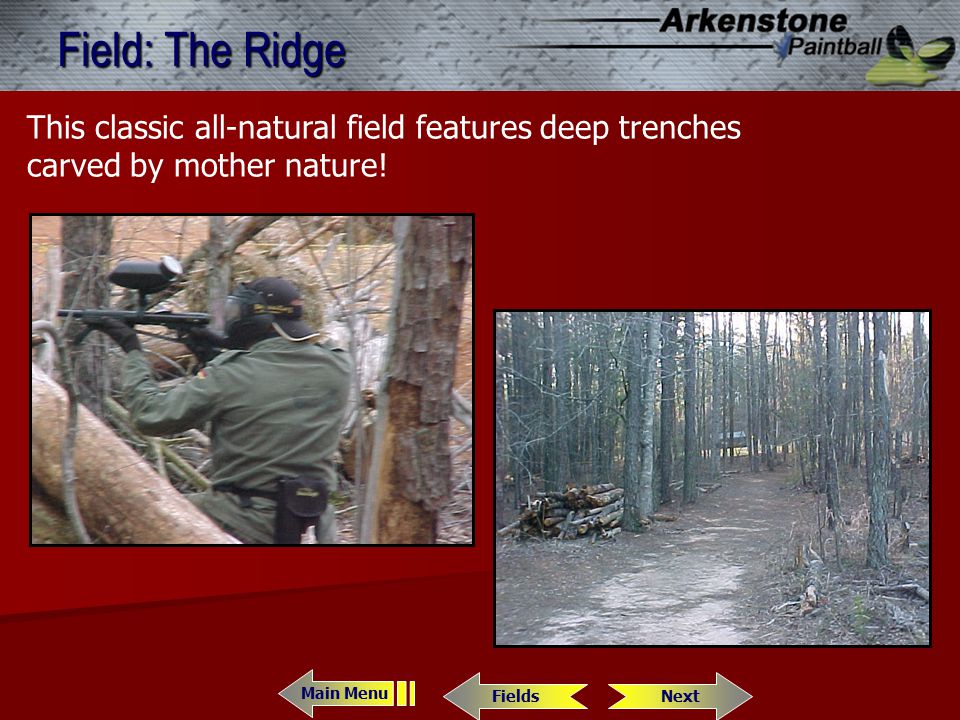 Field: The Ridge

Arkenstone Paintball

This classic all-natural field features deep trenches carved by mother nature!

Main Menu

Fields

Next